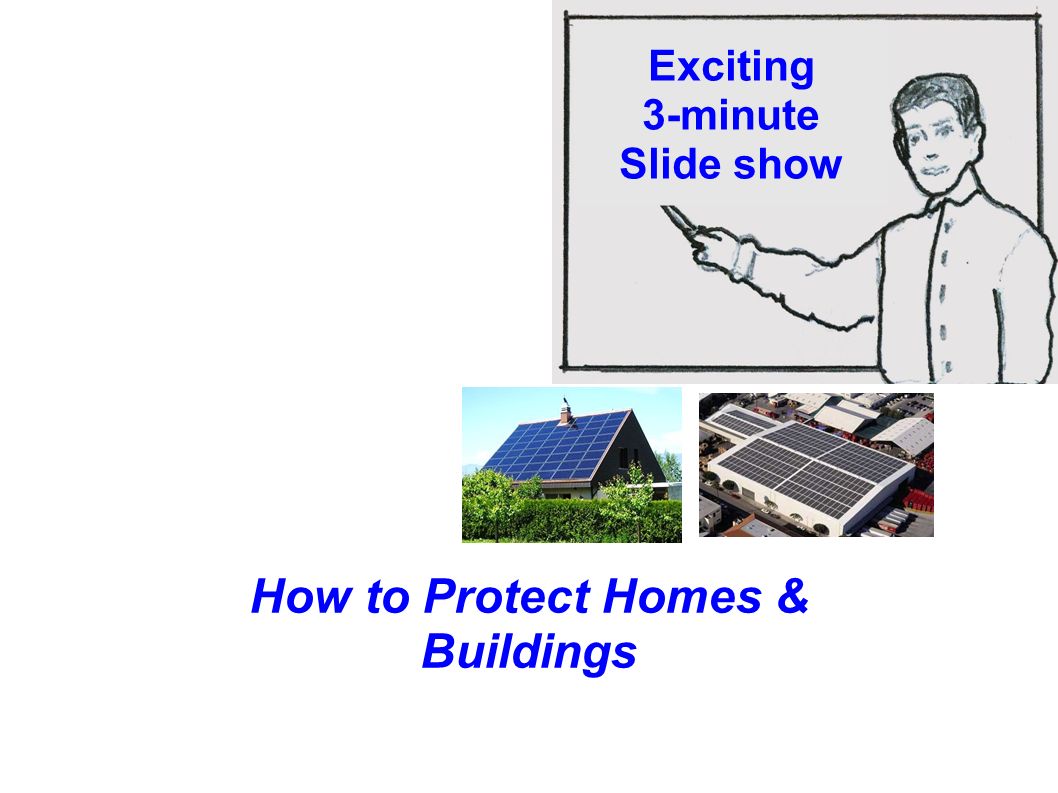 Exciting
3-minute
Slide show

How to Protect Homes & Buildings